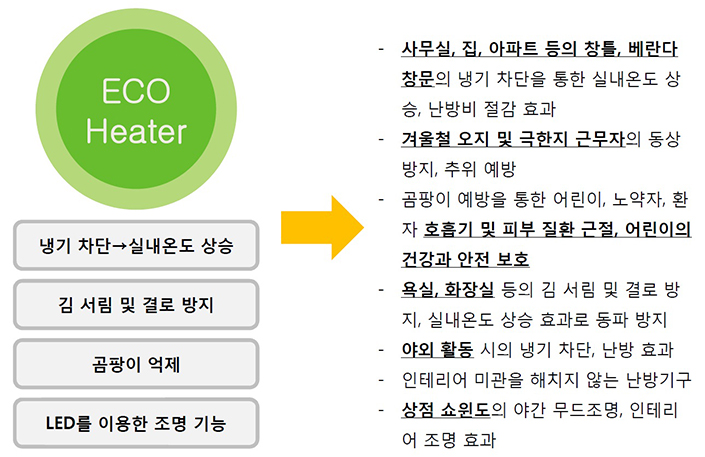 ECO Heater

냉기 차단→실내온도 상승

김 서림 및 결로 방지

곰팡이 억제

LED를 이용한 조명 기능

- 사무실, 집, 아파트 등의 창틀, 베란다 창문의 냉기 차단을 통한 실내온도 상승, 난방비 절감 효과
- 겨울철 오지 및 극한지 근무자의 동상 방지, 추위 예방
- 곰팡이 예방을 통한 어린이, 노약자, 환자 호흡기 및 피부 질환 근절, 어린이의 건강과 안전 보호
- 욕실, 화장실 등의 김 서림 및 결로 방지, 실내온도 상승 효과로 동파 방지
- 야외 활동 시의 냉기 차단, 난방 효과
- 인테리어 미관을 해치지 않는 난방기구
- 상점 쇼윈도의 야간 무드조명, 인테리어 조명 효과